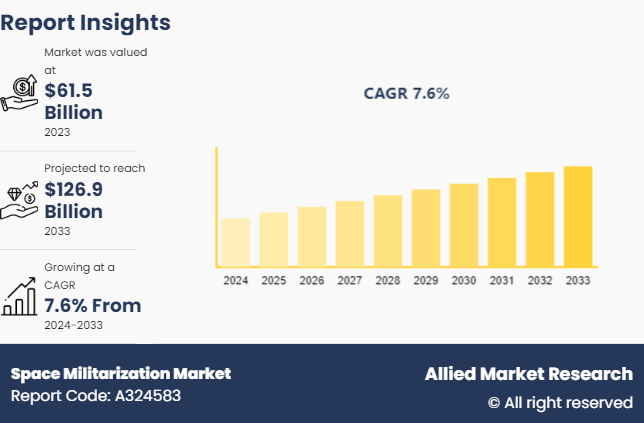 Report Insights

Market was valued at
$61.5 Billion
2023

Projected to reach
$126.9 Billion
2033

Growing at a CAGR
7.6% From
2024-2033

CAGR 7.6%

2024 2025 2026 2027 2028 2029 2030 2031 2032 2033

Space Militarization Market
Report Code: A324583

Allied Market Research
© All right reserved